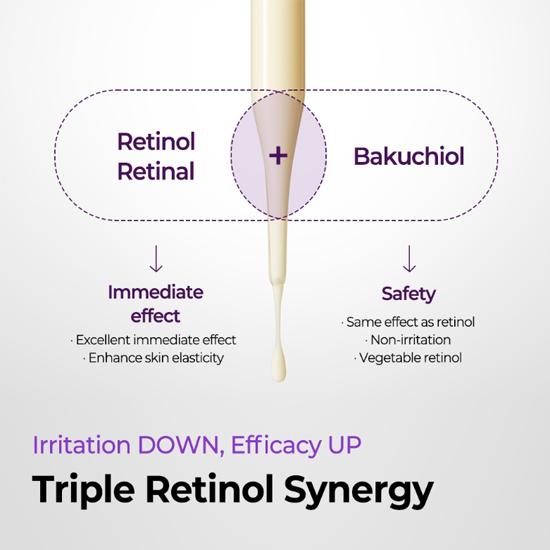 Retinol
Retinal

+

Bakuchiol

↓

Immediate effect

· Excellent immediate effect
· Enhance skin elasticity

↓

Safety

· Same effect as retinol
· Non-irritation
· Vegetable retinol

Irritation DOWN, Efficacy UP

Triple Retinol Synergy